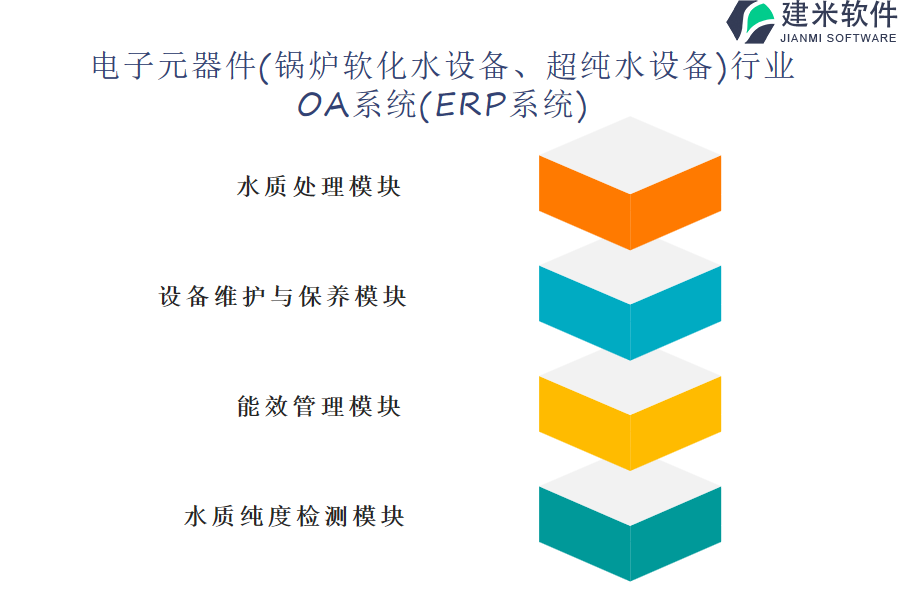 建米软件
JIANMI SOFTWARE

电子元器件(锅炉软化水设备、超纯水设备)行业OA系统(ERP系统)

水质处理模块

设备维护与保养模块

能效管理模块

水质纯度检测模块